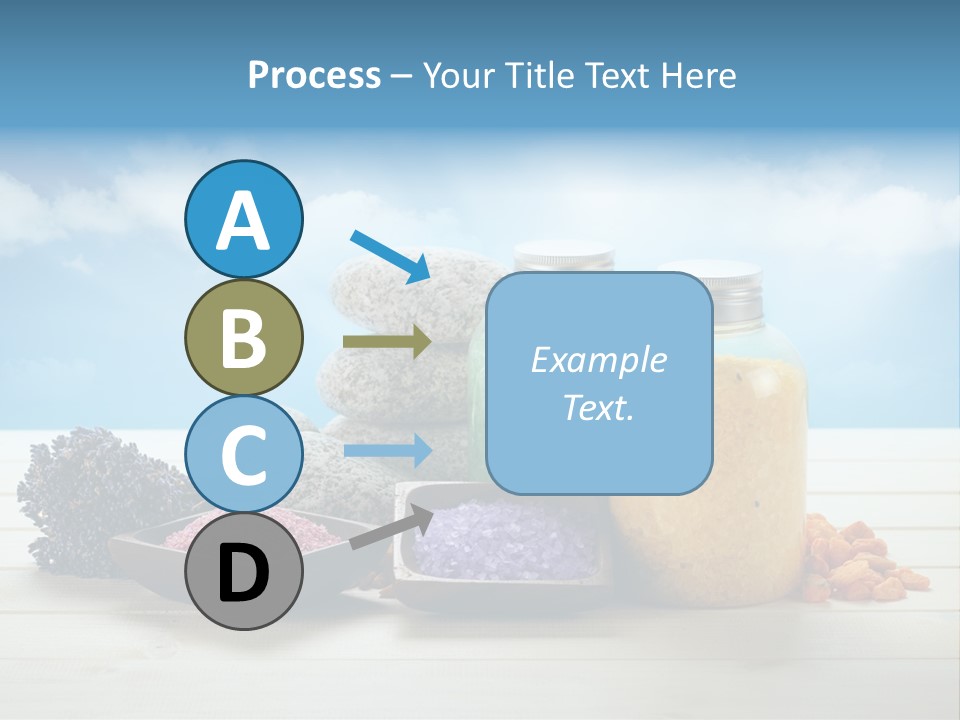 Process – Your Title Text Here

A

B

C

D

Example Text.